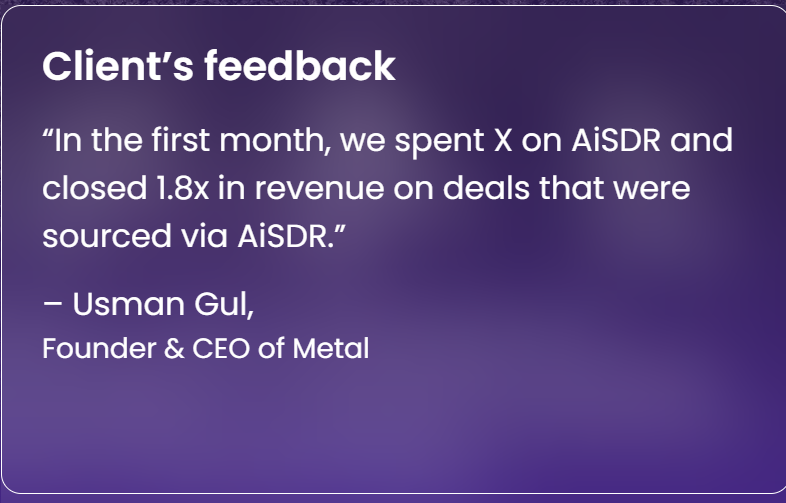 Client’s feedback

“In the first month, we spent X on AiSDR and closed 1.8x in revenue on deals that were sourced via AiSDR.”

– Usman Gul,
Founder & CEO of Metal